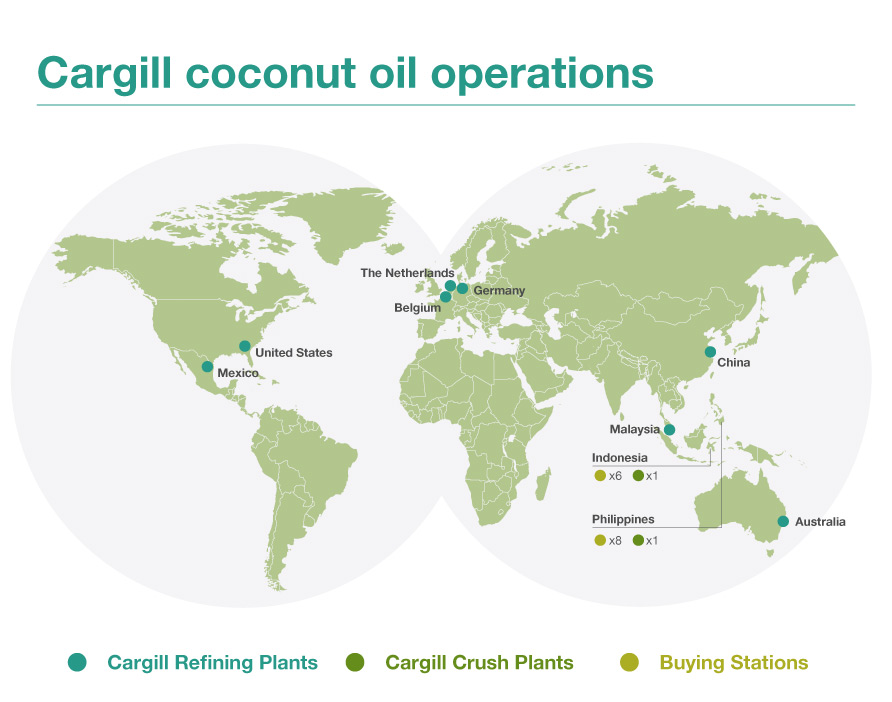 Cargill coconut oil operations

The Netherlands
Germany
Belgium
United States
Mexico
China
Malaysia
Indonesia
x6 x1
Philippines
x8 x1
Australia

Cargill Refining Plants
Cargill Crush Plants
Buying Stations